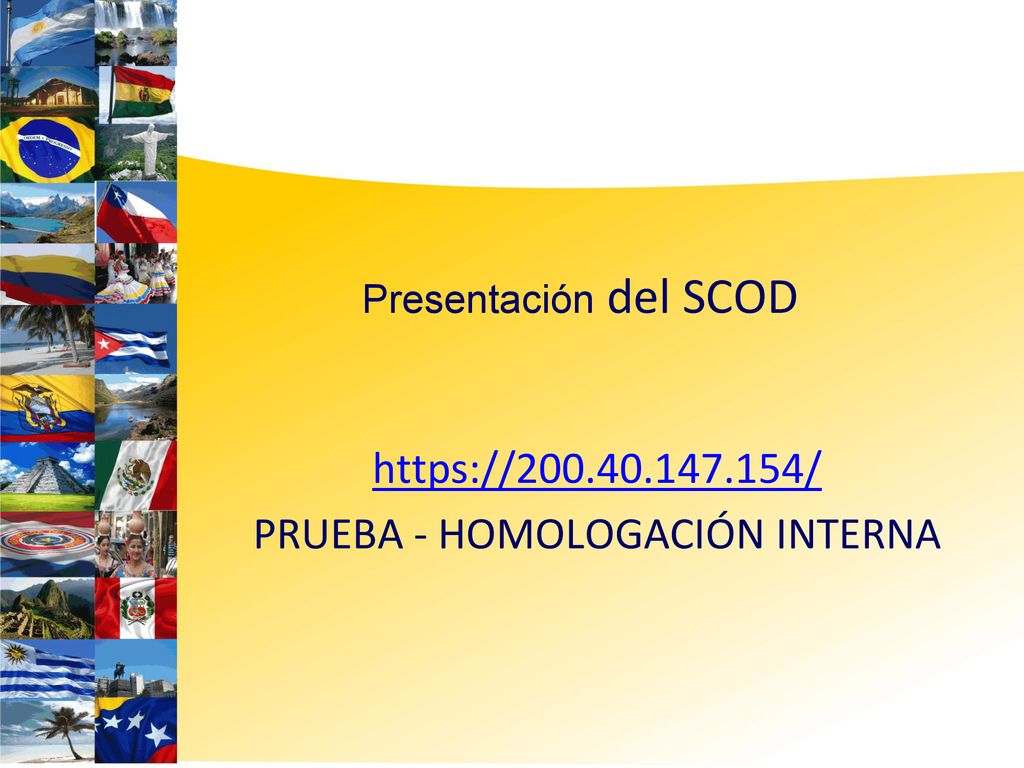 Presentación del SCOD

https://200.40.147.154/

PRUEBA - HOMOLOGACIÓN INTERNA